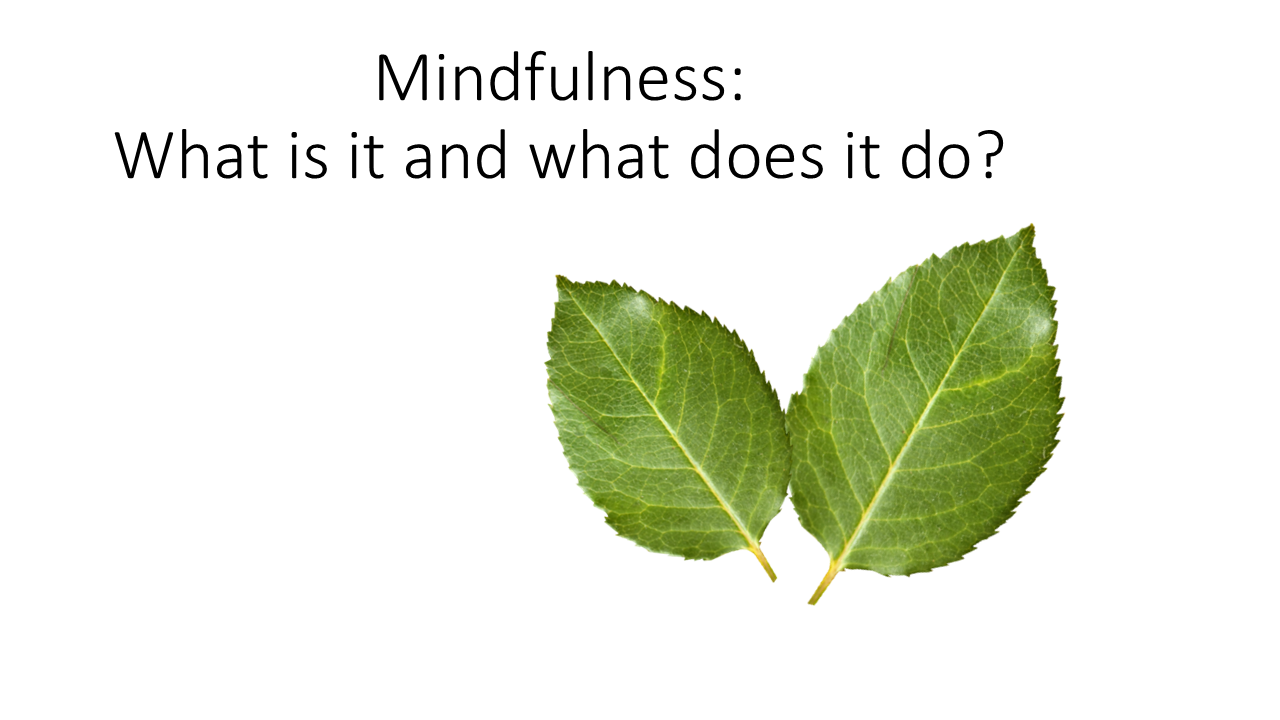 Mindfulness:
What is it and what does it do?